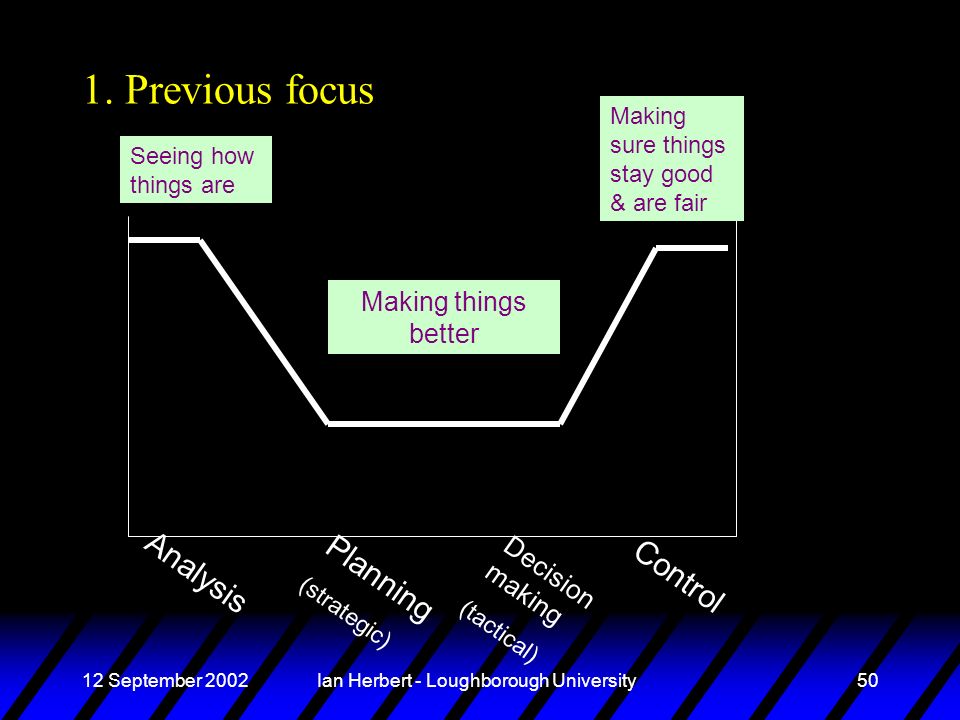 1. Previous focus

Seeing how things are

Making sure things stay good & are fair

Making things better

Analysis

Planning (strategic)

Decision making (tactical)

Control

12 September 2002

Ian Herbert - Loughborough University

50